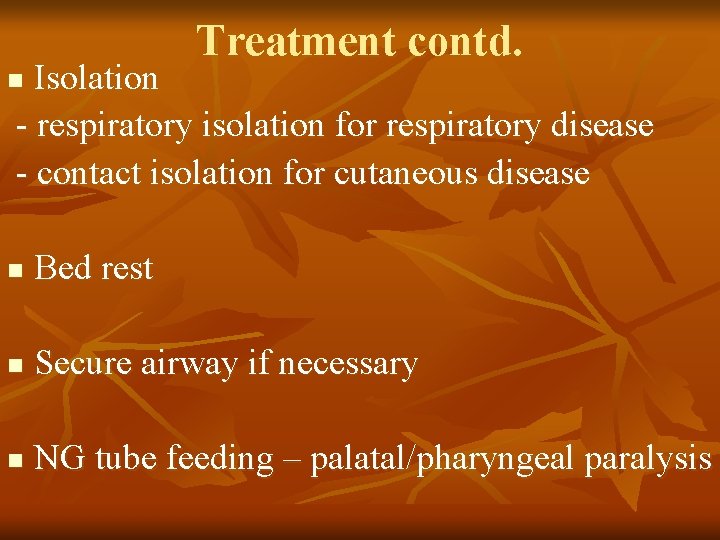 Treatment contd.

■ Isolation
- respiratory isolation for respiratory disease
- contact isolation for cutaneous disease

■ Bed rest

■ Secure airway if necessary

■ NG tube feeding – palatal/pharyngeal paralysis